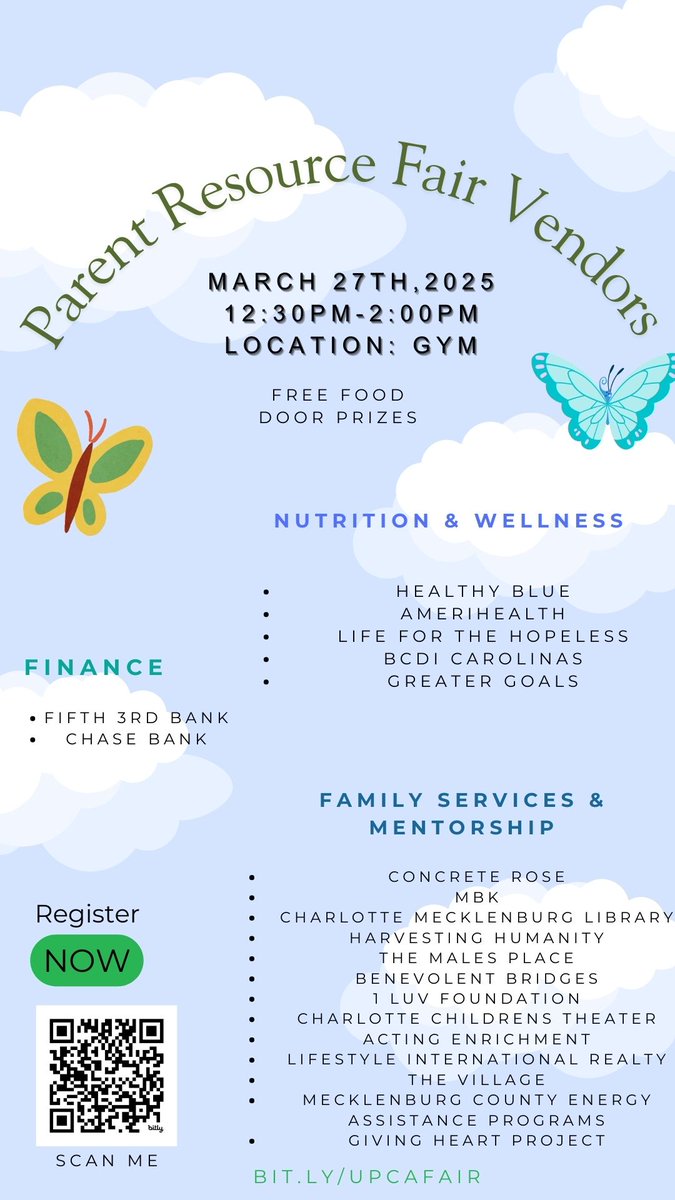 Parent Resource Fair Vendors

MARCH 27TH,2025
12:30PM-2:00PM
LOCATION: GYM

FREE FOOD
DOOR PRIZES

NUTRITION & WELLNESS

- HEALTHY BLUE
- AMERIHEALTH
- LIFE FOR THE HOPELESS
- BCDI CAROLINAS
- GREATER GOALS

FINANCE

- FIFTH 3RD BANK
- CHASE BANK

FAMILY SERVICES & MENTORSHIP

- CONCRETE ROSE
- MBK
- CHARLOTTE MECKLENBURG LIBRARY
- HARVESTING HUMANITY
- THE MALES PLACE
- BENEVOLENT BRIDGES
- 1 LUV FOUNDATION
- CHARLOTTE CHILDRENS THEATER
- ACTING ENRICHMENT
- LIFESTYLE INTERNATIONAL REALTY
- THE VILLAGE
- MECKLENBURG COUNTY ENERGY ASSISTANCE PROGRAMS
- GIVING HEART PROJECT

Register
NOW

bitly

SCAN ME

BIT.LY/UPCAFAIR